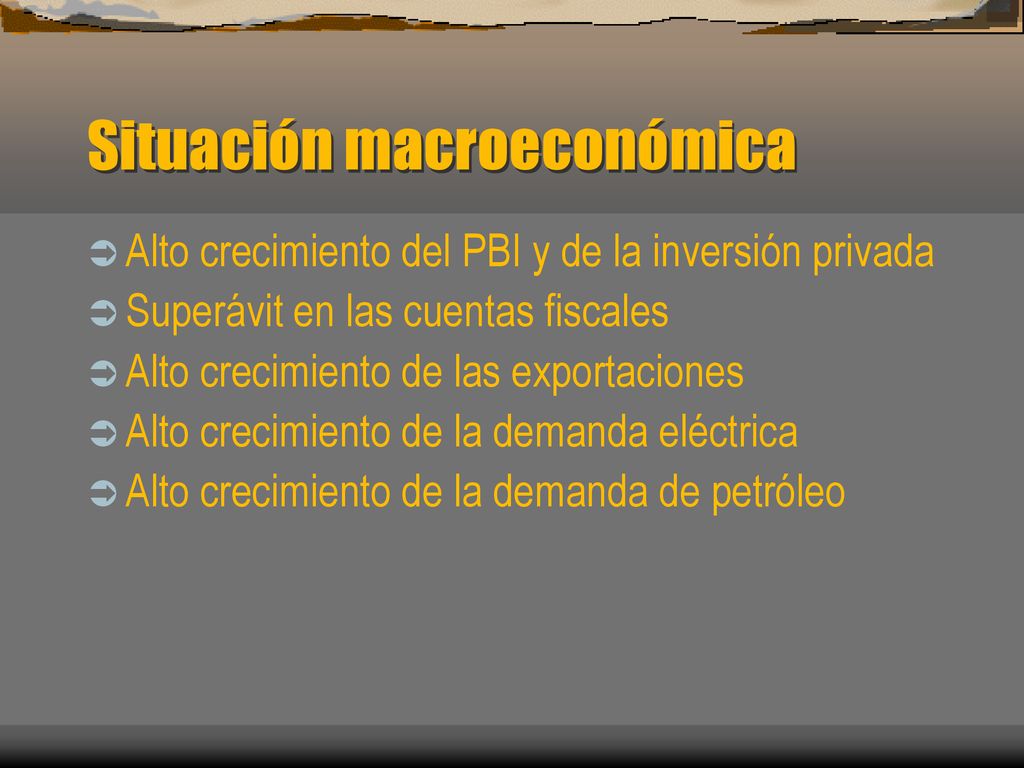 Situación macroeconómica

Alto crecimiento del PBI y de la inversión privada
Superávit en las cuentas fiscales
Alto crecimiento de las exportaciones
Alto crecimiento de la demanda eléctrica
Alto crecimiento de la demanda de petróleo